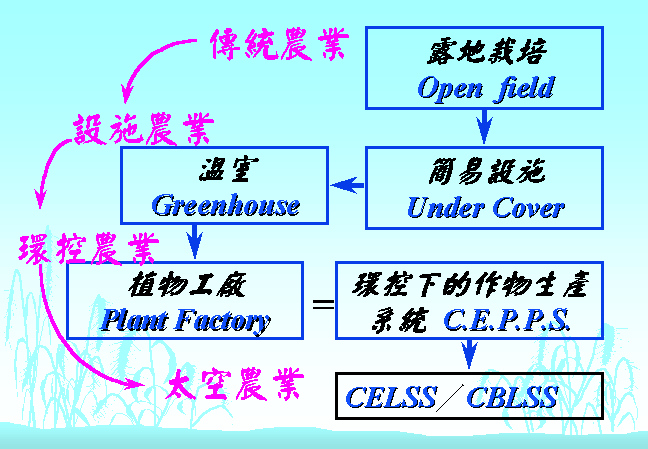 傳統農業

露地栽培
Open field

設施農業

溫室
Greenhouse

簡易設施
Under Cover

環控農業

植物工廠
Plant Factory

=

環控下的作物生產系統 C.E.P.P.S.

太空農業

CELSS／CBLSS